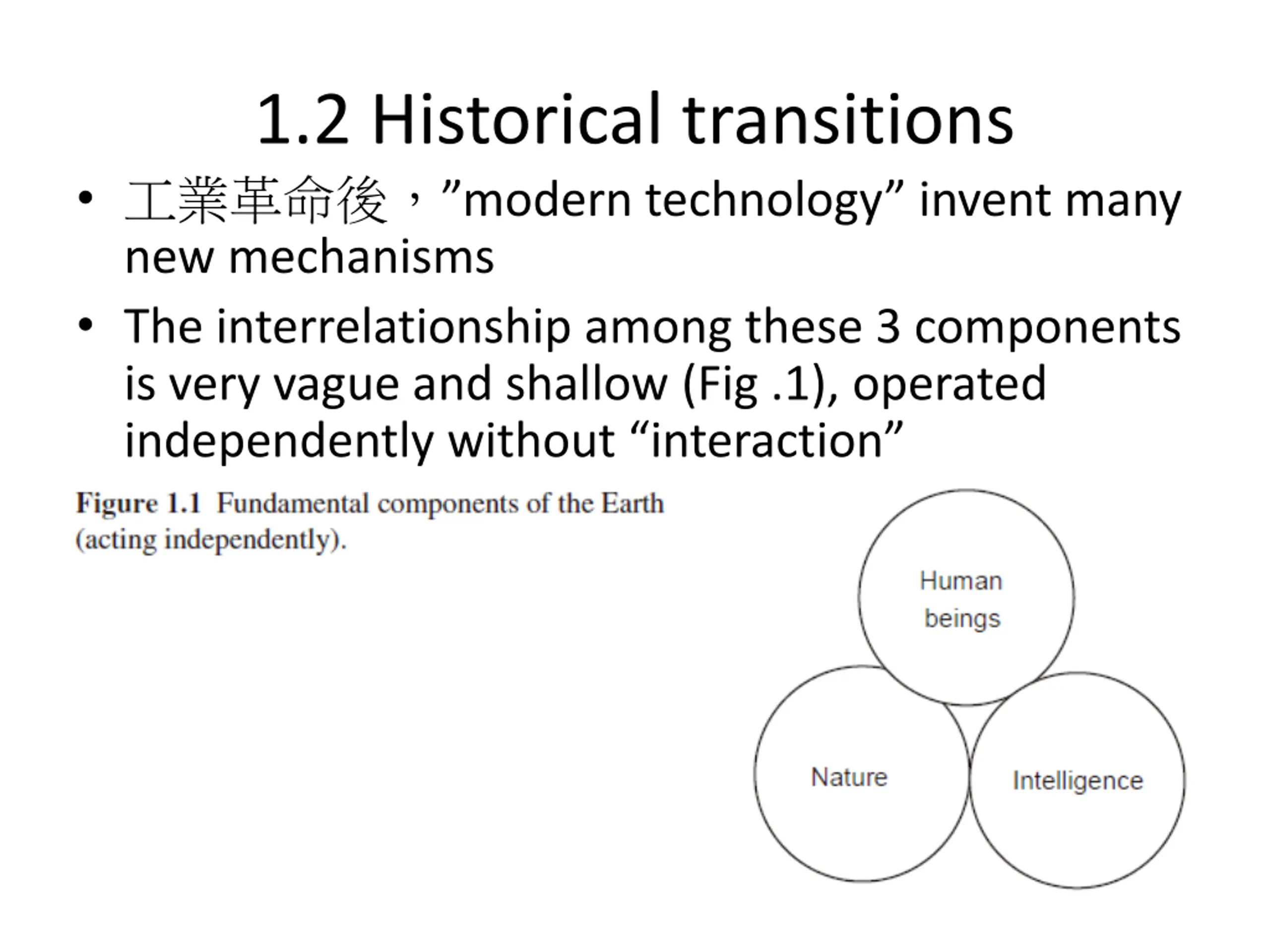 1.2 Historical transitions

• 工業革命後，”modern technology” invent many new mechanisms

• The interrelationship among these 3 components is very vague and shallow (Fig .1), operated independently without “interaction”

Figure 1.1 Fundamental components of the Earth (acting independently).

Human beings

Nature

Intelligence